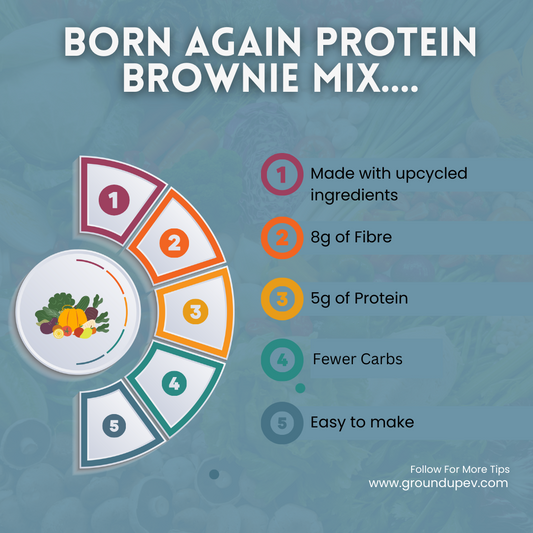 BORN AGAIN PROTEIN BROWNIE MIX....

1
2
3
4
5

1 Made with upcycled ingredients

2 8g of Fibre

3 5g of Protein

4 Fewer Carbs

5 Easy to make

Follow For More Tips
www.groundupev.com